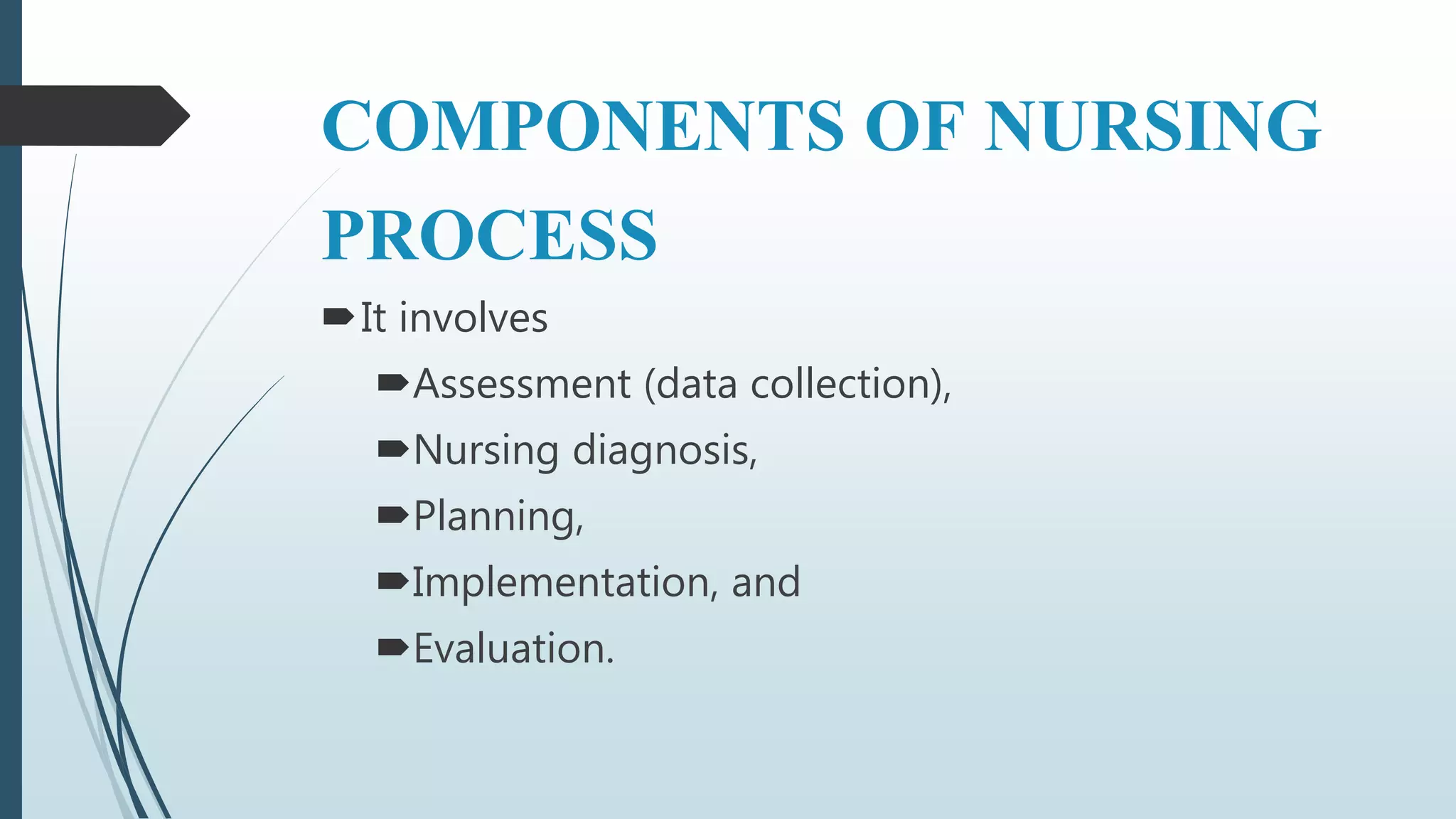 COMPONENTS OF NURSING PROCESS

It involves

Assessment (data collection),

Nursing diagnosis,

Planning,

Implementation, and

Evaluation.